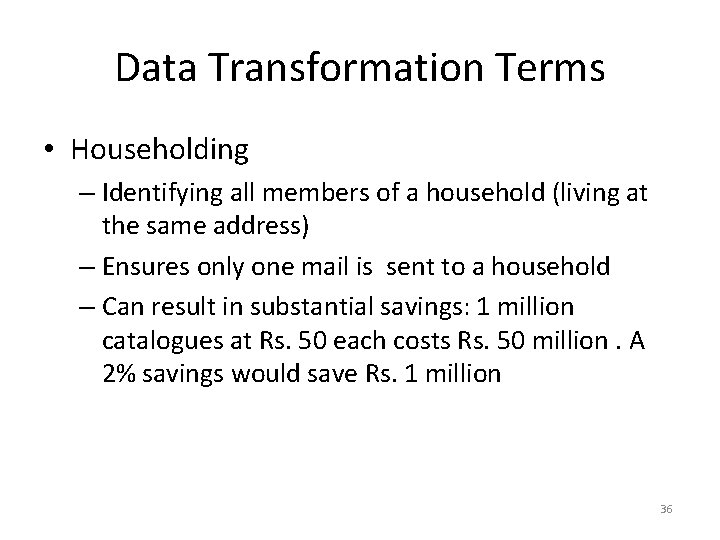 Data Transformation Terms

• Householding

– Identifying all members of a household (living at the same address)

– Ensures only one mail is sent to a household

– Can result in substantial savings: 1 million catalogues at Rs. 50 each costs Rs. 50 million . A 2% savings would save Rs. 1 million

36